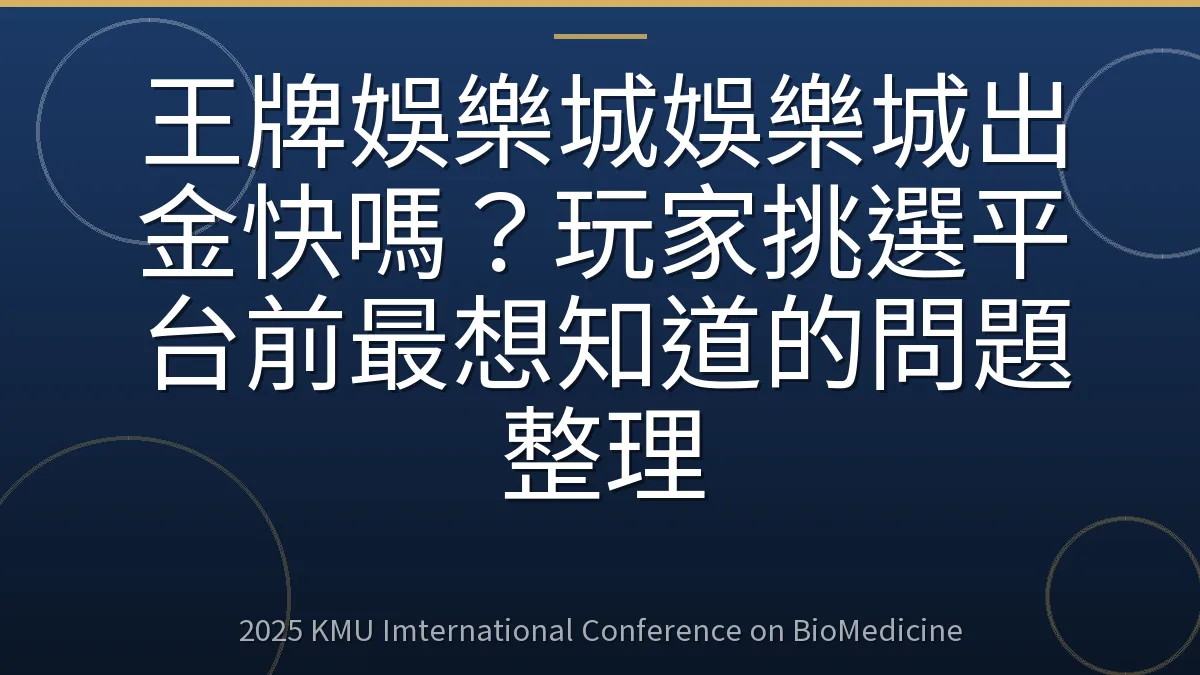 王牌娛樂城娛樂城出金快嗎？玩家挑選平台前最想知道的問題整理

2025 KMU Imternational Conference on BioMedicine